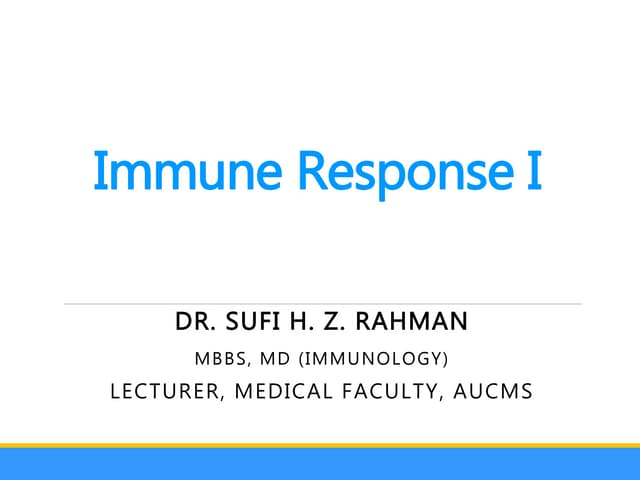 Immune Response I

DR. SUFI H. Z. RAHMAN

MBBS, MD (IMMUNOLOGY)

LECTURER, MEDICAL FACULTY, AUCMS